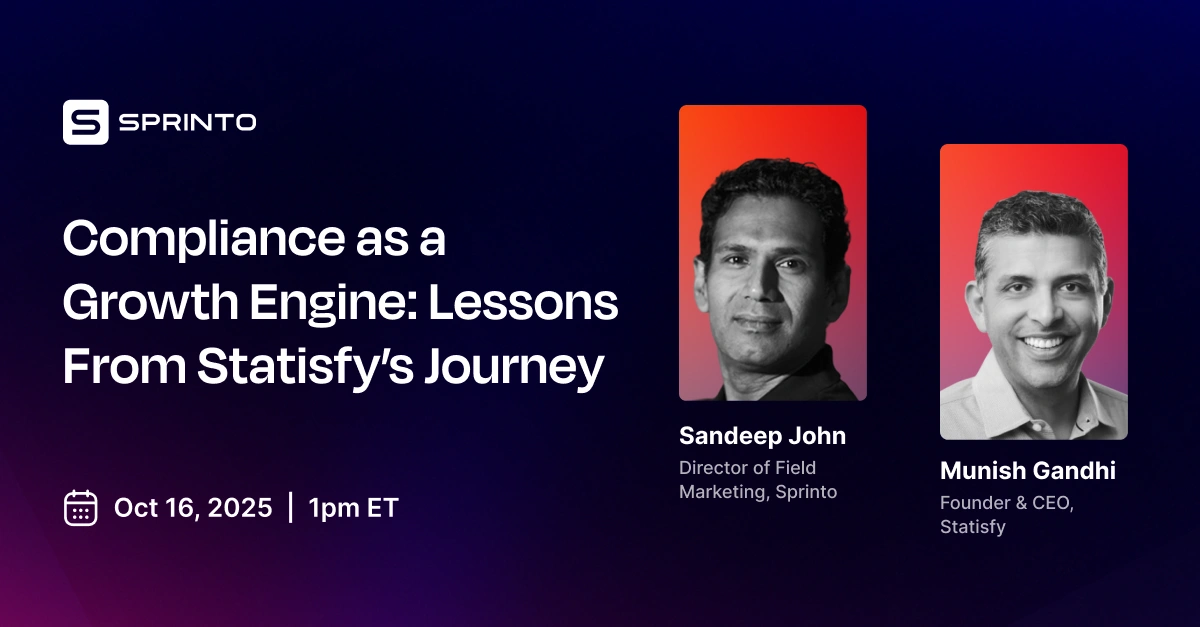 SPRINTO

Compliance as a Growth Engine: Lessons From Statisfy's Journey

Oct 16, 2025 | 1pm ET

Sandeep John
Director of Field Marketing, Sprinto

Munish Gandhi
Founder & CEO, Statisfy